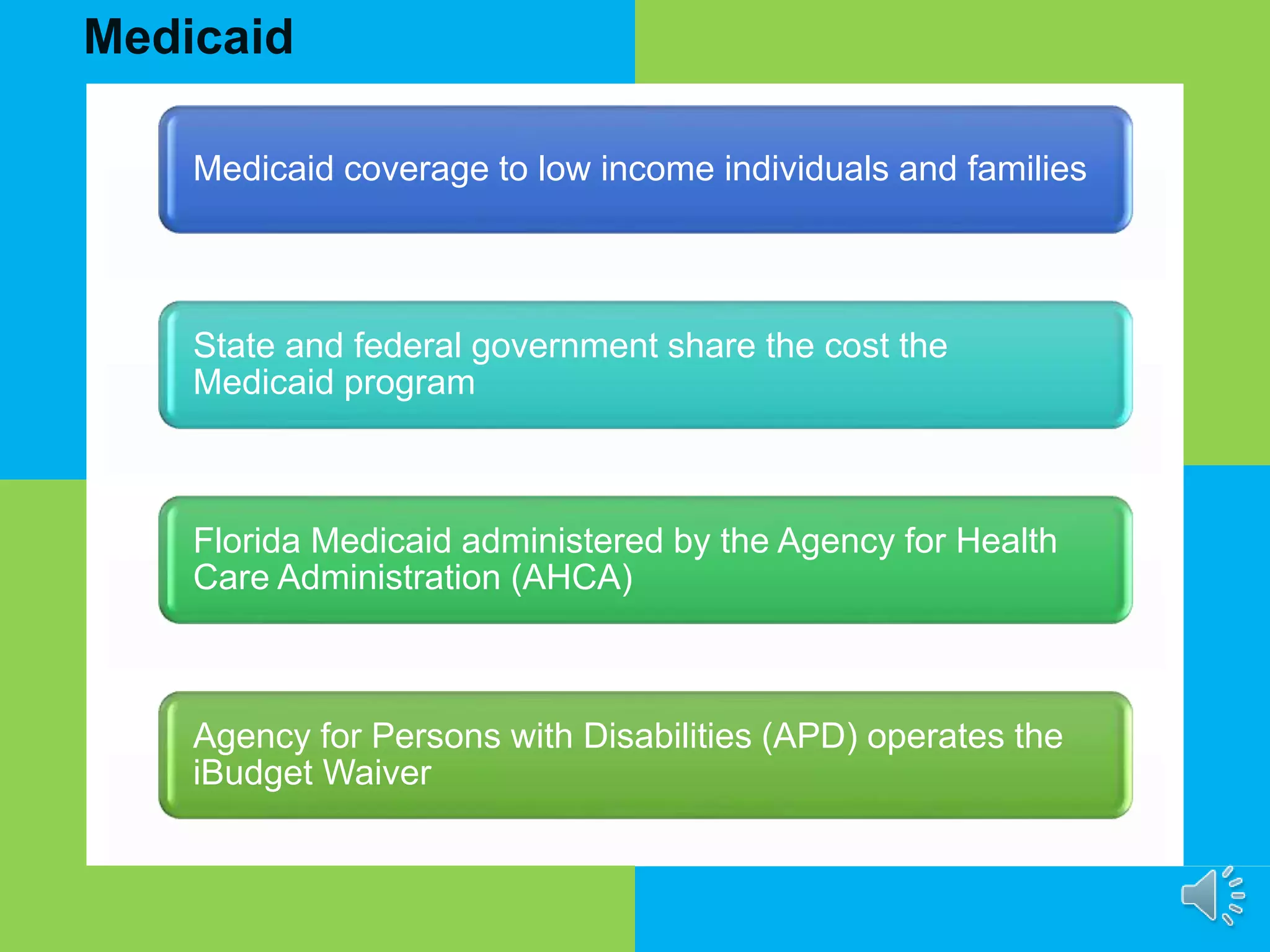 Medicaid

Medicaid coverage to low income individuals and families

State and federal government share the cost the Medicaid program

Florida Medicaid administered by the Agency for Health Care Administration (AHCA)

Agency for Persons with Disabilities (APD) operates the iBudget Waiver